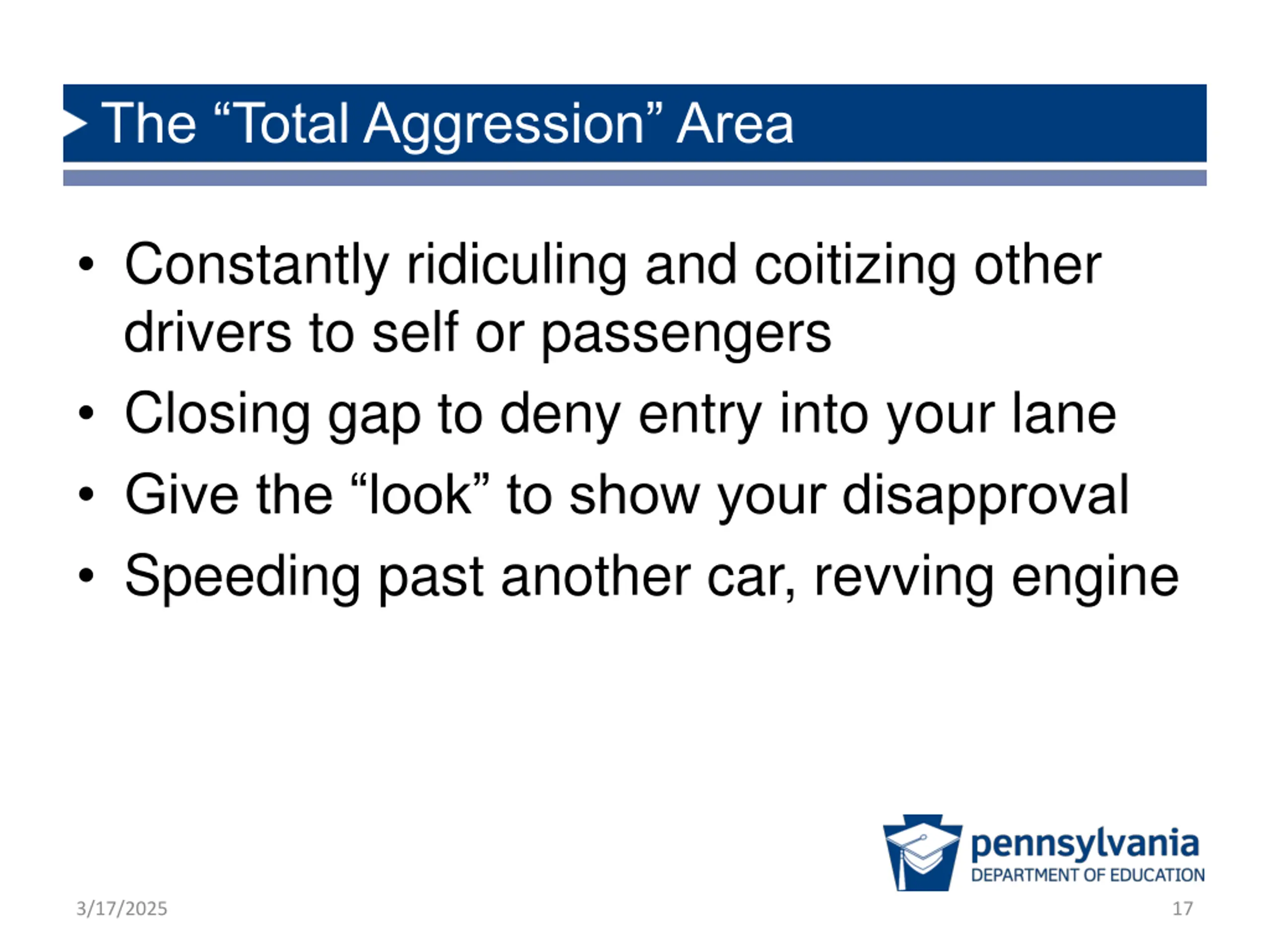 The “Total Aggression” Area

• Constantly ridiculing and coitizing other drivers to self or passengers
• Closing gap to deny entry into your lane
• Give the “look” to show your disapproval
• Speeding past another car, revving engine

pennsylvania
DEPARTMENT OF EDUCATION

3/17/2025

17